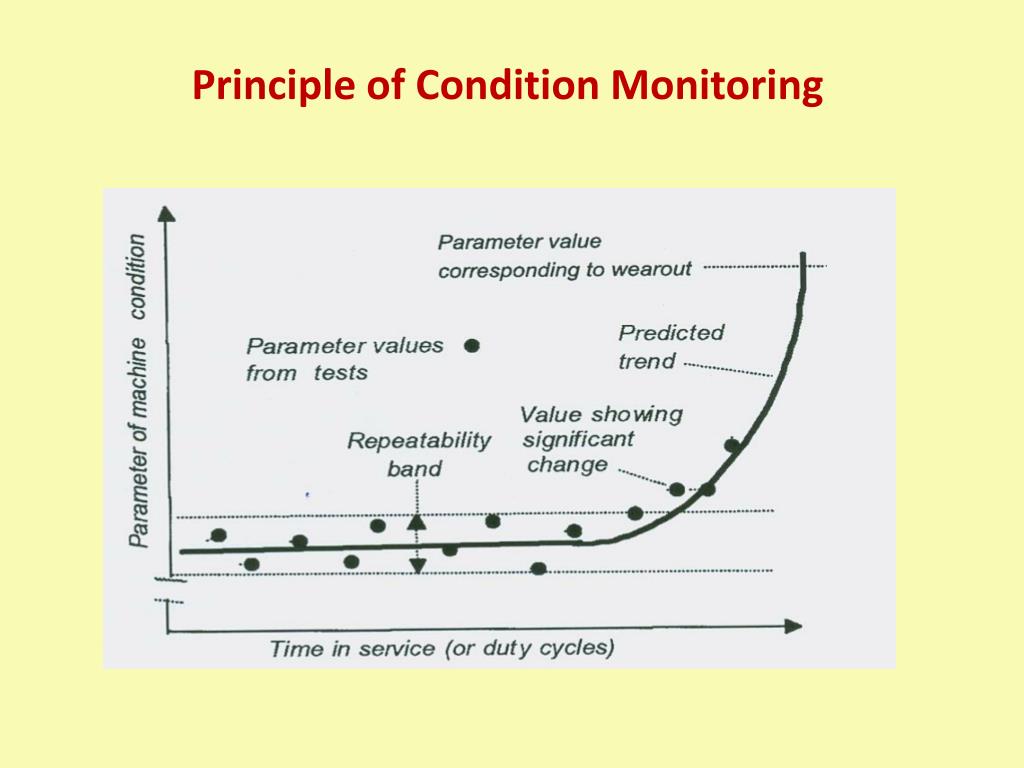 Principle of Condition Monitoring

Parameter of machine condition

Parameter value corresponding to wearout

Parameter values from tests

Predicted trend

Value showing significant change

Repeatability band

Time in service (or duty cycles)